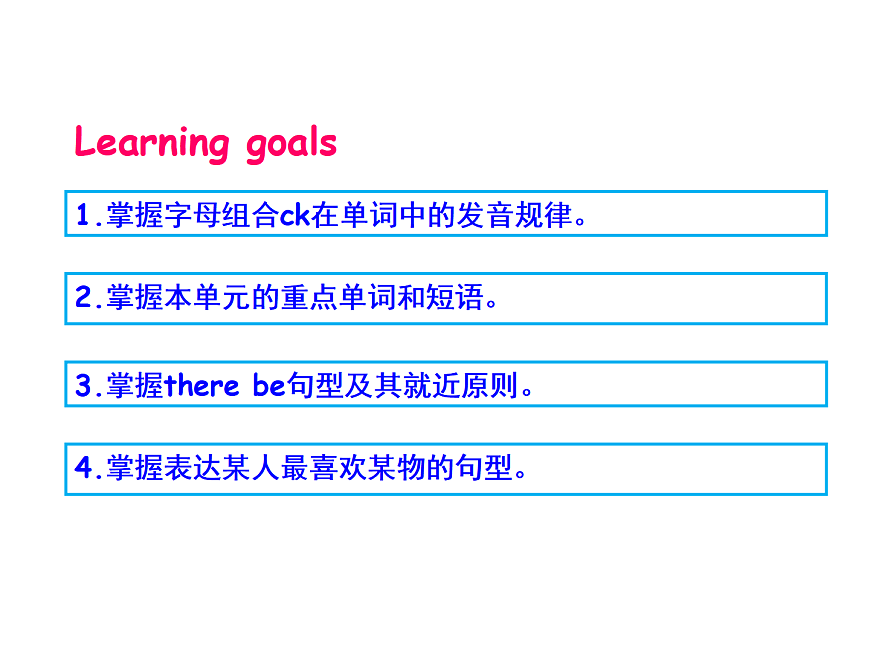 Learning goals

1.掌握字母组合ck在单词中的发音规律。

2.掌握本单元的重点单词和短语。

3.掌握there be句型及其就近原则。

4.掌握表达某人最喜欢某物的句型。